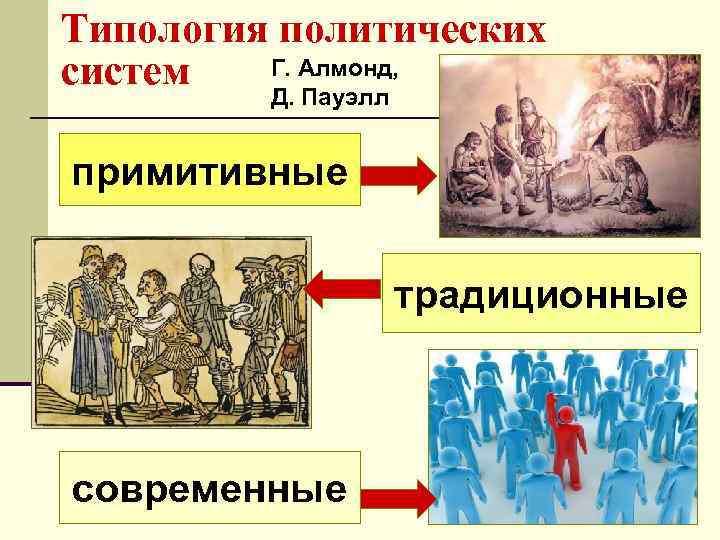 Типология политических систем

Г. Алмонд,
Д. Пауэлл

примитивные

традиционные

современные